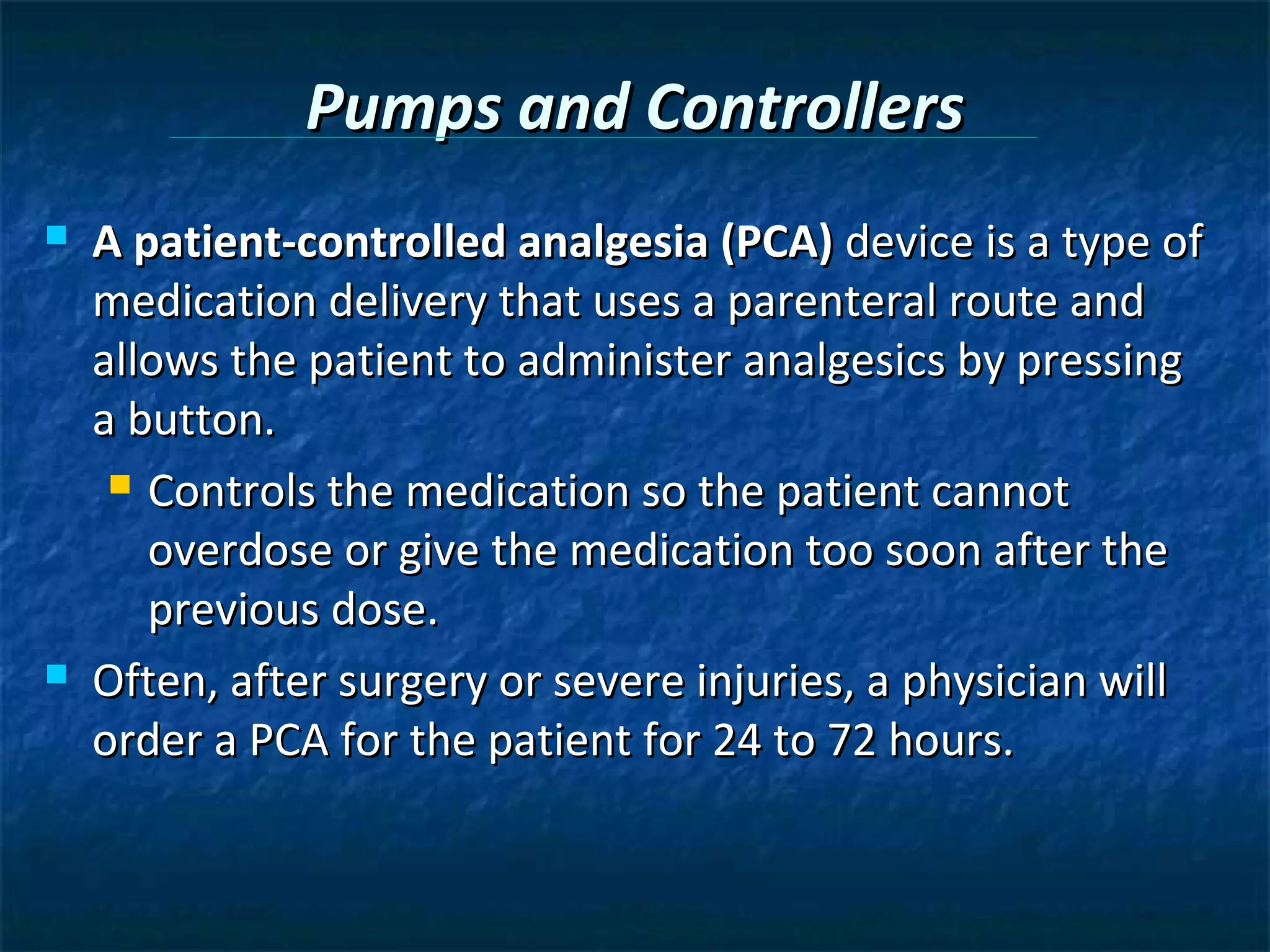 Pumps and Controllers

A patient-controlled analgesia (PCA) device is a type of medication delivery that uses a parenteral route and allows the patient to administer analgesics by pressing a button.

Controls the medication so the patient cannot overdose or give the medication too soon after the previous dose.

Often, after surgery or severe injuries, a physician will order a PCA for the patient for 24 to 72 hours.